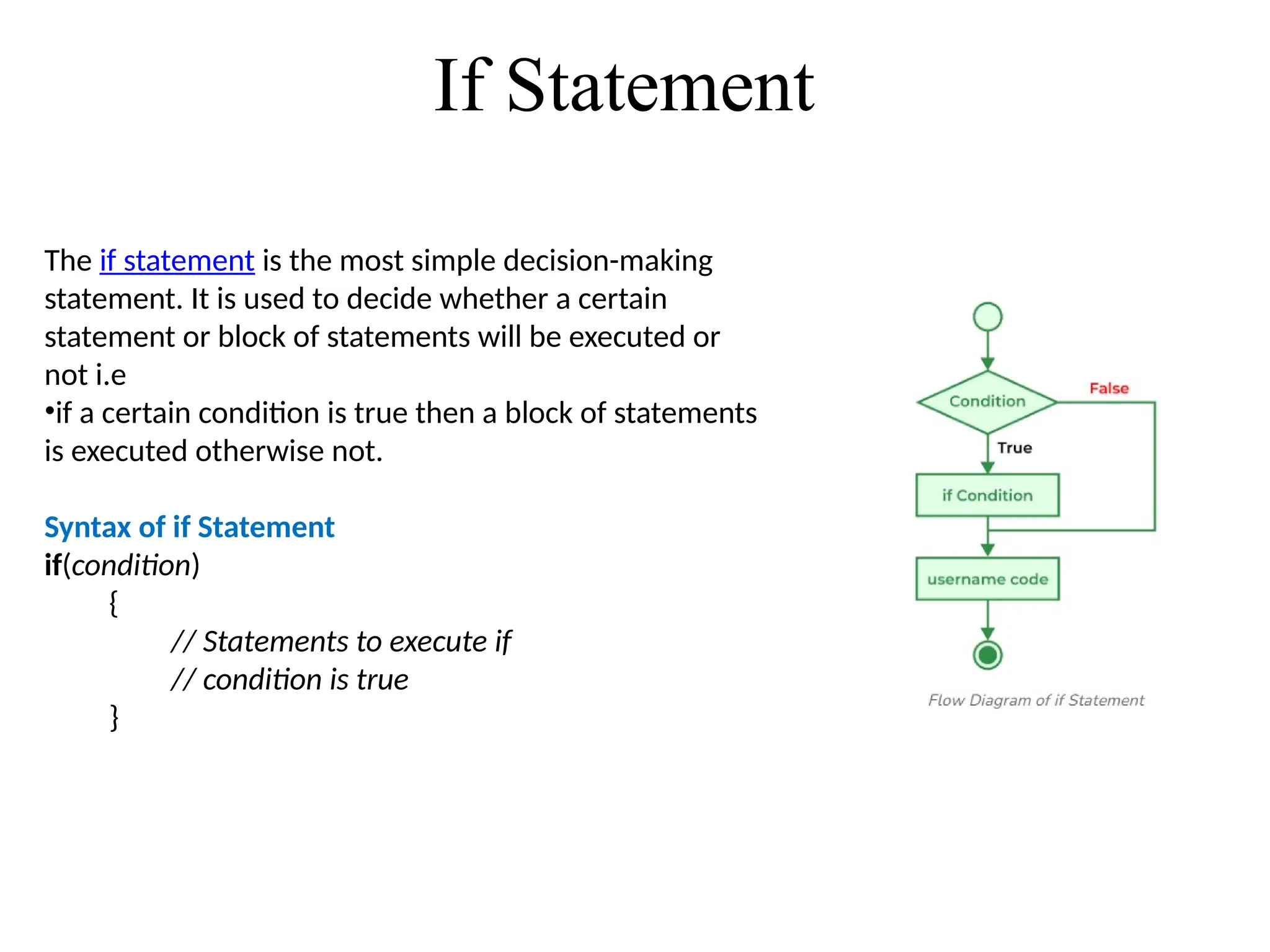 If Statement

The if statement is the most simple decision-making statement. It is used to decide whether a certain statement or block of statements will be executed or not i.e
•if a certain condition is true then a block of statements is executed otherwise not.

Syntax of if Statement
if(condition)
{
// Statements to execute if
// condition is true
}

Condition
False
True
if Condition
username code
Flow Diagram of if Statement